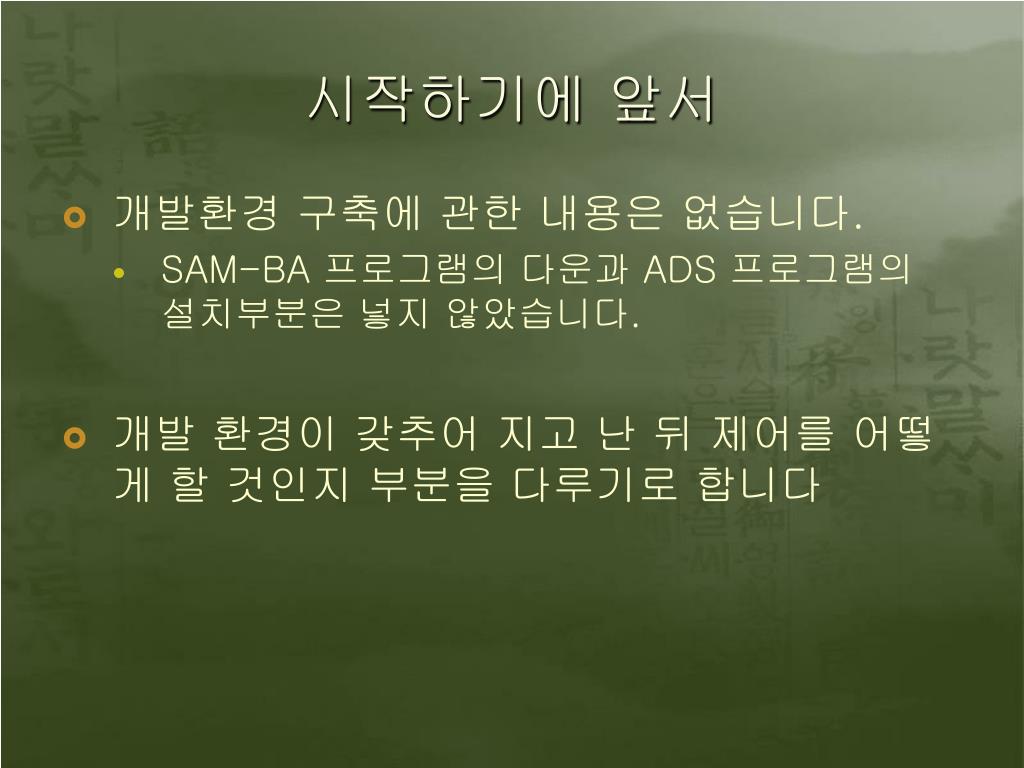 시작하기에 앞서

개발환경 구축에 관한 내용은 없습니다.

SAM-BA 프로그램의 다운과 ADS 프로그램의 설치부분은 넣지 않았습니다.

개발 환경이 갖추어 지고 난 뒤 제어를 어떻게 할 것인지 부분을 다루기로 합니다